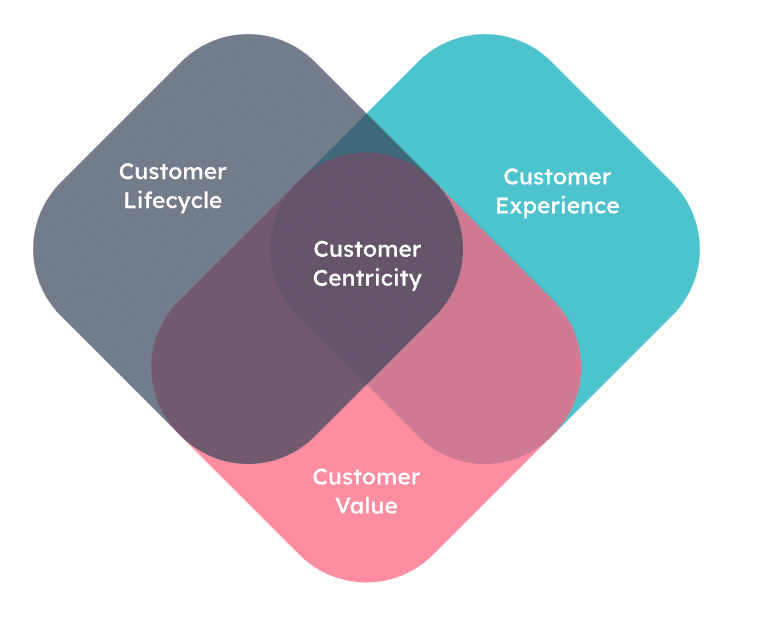 Customer Lifecycle

Customer Experience

Customer Centricity

Customer Value